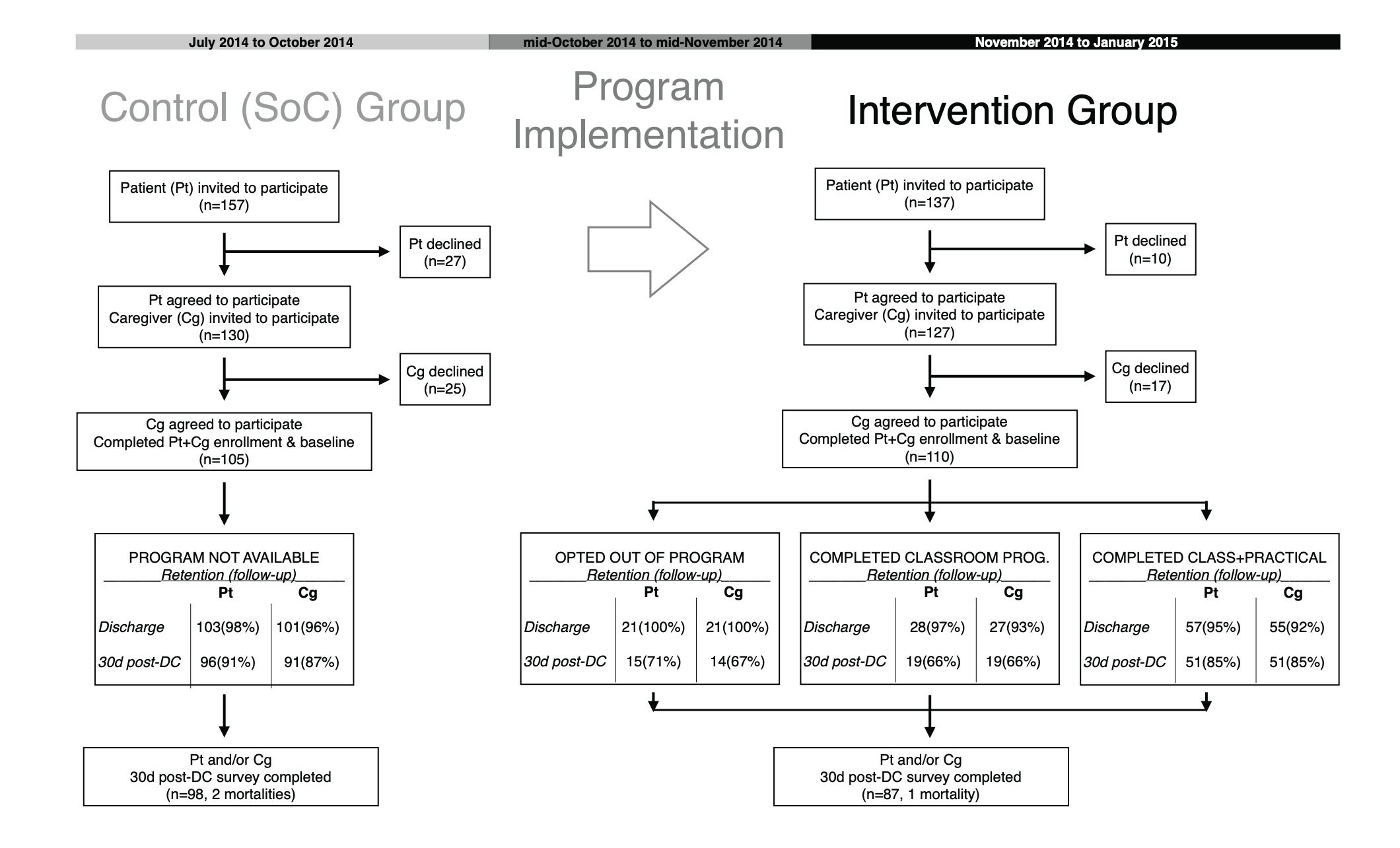 July 2014 to October 2014

mid-October 2014 to mid-November 2014

November 2014 to January 2015

Control (SoC) Group

Program Implementation

Intervention Group

Patient (Pt) invited to participate (n=157)

Pt declined (n=27)

Pt agreed to participate Caregiver (Cg) invited to participate (n=130)

Cg declined (n=25)

Cg agreed to participate Completed Pt+Cg enrollment & baseline (n=105)

PROGRAM NOT AVAILABLE
Retention (follow-up)

| | Pt | Cg |
|---|---|---|
| Discharge | 103(98%) | 101(96%) |
| 30d post-DC | 96(91%) | 91(87%) |

Pt and/or Cg 30d post-DC survey completed (n=98, 2 mortalities)

Patient (Pt) invited to participate (n=137)

Pt declined (n=10)

Pt agreed to participate Caregiver (Cg) invited to participate (n=127)

Cg declined (n=17)

Cg agreed to participate Completed Pt+Cg enrollment & baseline (n=110)

OPTED OUT OF PROGRAM
Retention (follow-up)

| | Pt | Cg |
|---|---|---|
| Discharge | 21(100%) | 21(100%) |
| 30d post-DC | 15(71%) | 14(67%) |

COMPLETED CLASSROOM PROG.
Retention (follow-up)

| | Pt | Cg |
|---|---|---|
| Discharge | 28(97%) | 27(93%) |
| 30d post-DC | 19(66%) | 19(66%) |

COMPLETED CLASS+PRACTICAL
Retention (follow-up)

| | Pt | Cg |
|---|---|---|
| Discharge | 57(95%) | 55(92%) |
| 30d post-DC | 51(85%) | 51(85%) |

Pt and/or Cg 30d post-DC survey completed (n=87, 1 mortality)